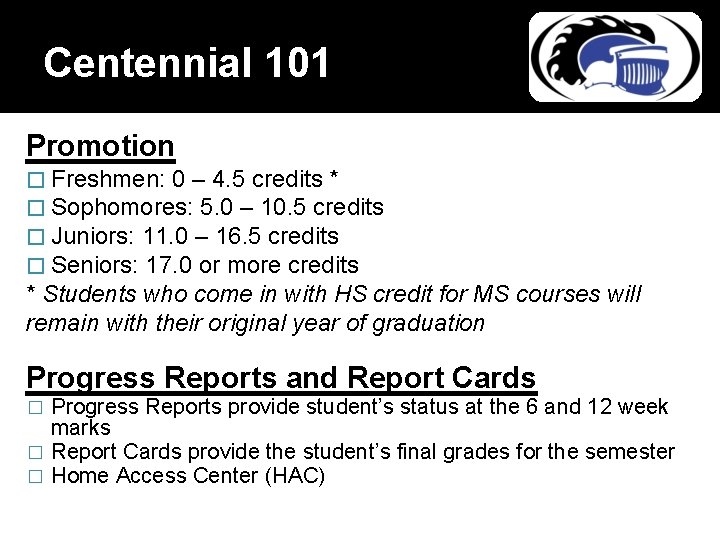 Centennial 101

Promotion

□ Freshmen: 0 – 4.5 credits *
□ Sophomores: 5.0 – 10.5 credits
□ Juniors: 11.0 – 16.5 credits
□ Seniors: 17.0 or more credits

* Students who come in with HS credit for MS courses will remain with their original year of graduation

Progress Reports and Report Cards

□ Progress Reports provide student's status at the 6 and 12 week marks
□ Report Cards provide the student's final grades for the semester
□ Home Access Center (HAC)